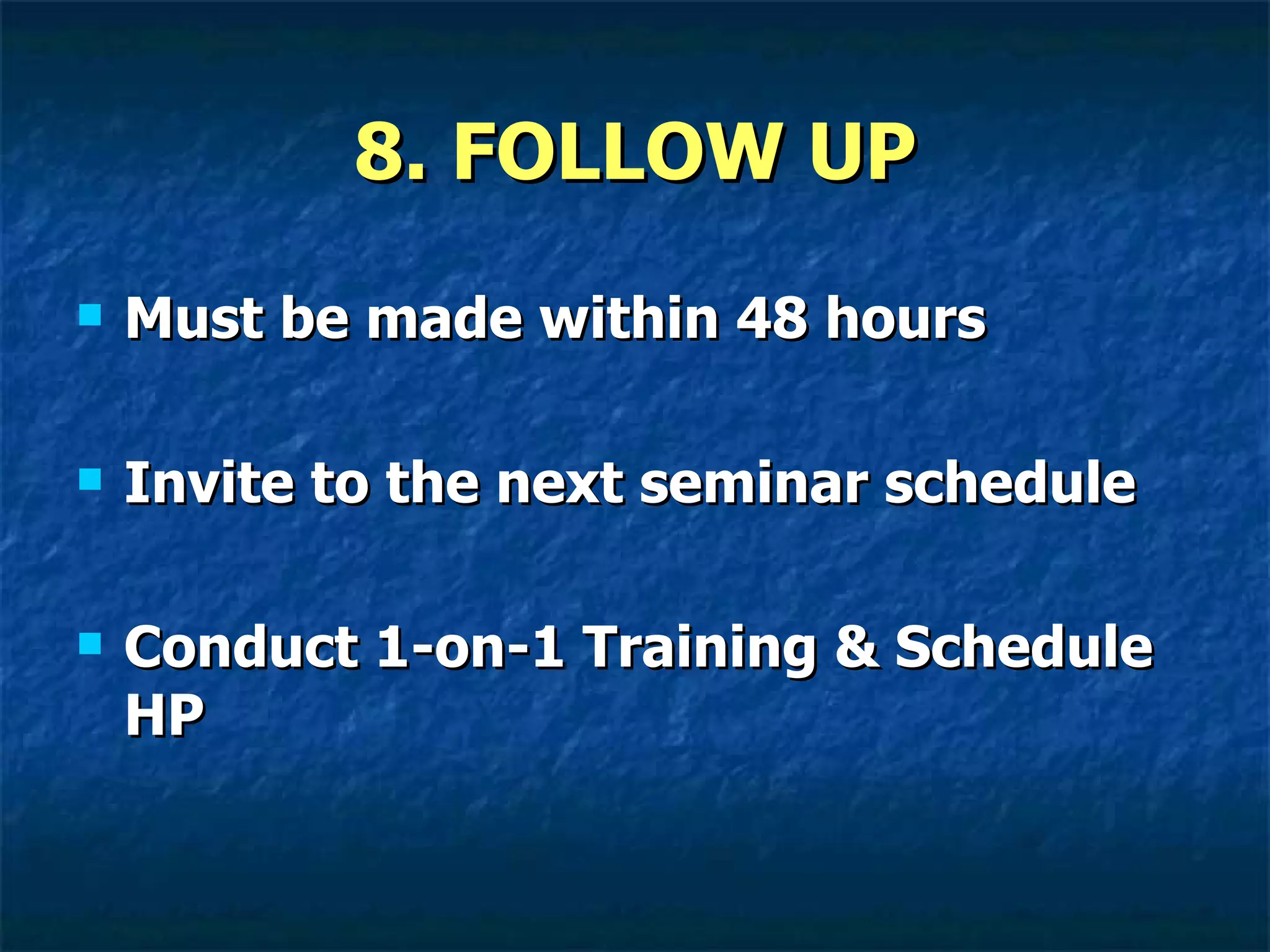 8. FOLLOW UP

- Must be made within 48 hours

- Invite to the next seminar schedule

- Conduct 1-on-1 Training & Schedule HP